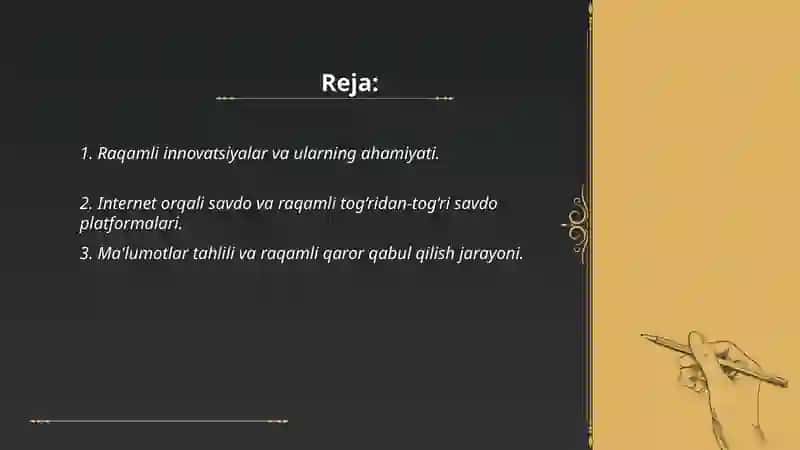 Reja:

1. Raqamli innovatsiyalar va ularning ahamiyati.

2. Internet orqali savdo va raqamli tog'ridan-tog'ri savdo platformalari.

3. Ma'lumotlar tahlili va raqamli qaror qabul qilish jarayoni.